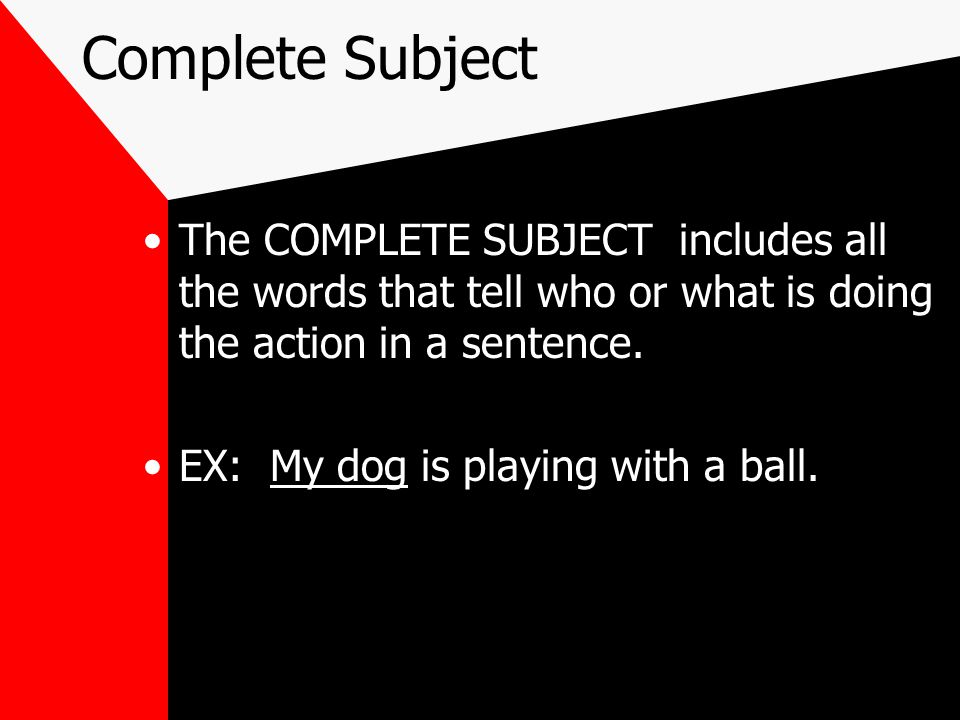 Complete Subject

• The COMPLETE SUBJECT includes all the words that tell who or what is doing the action in a sentence.

• EX: My dog is playing with a ball.